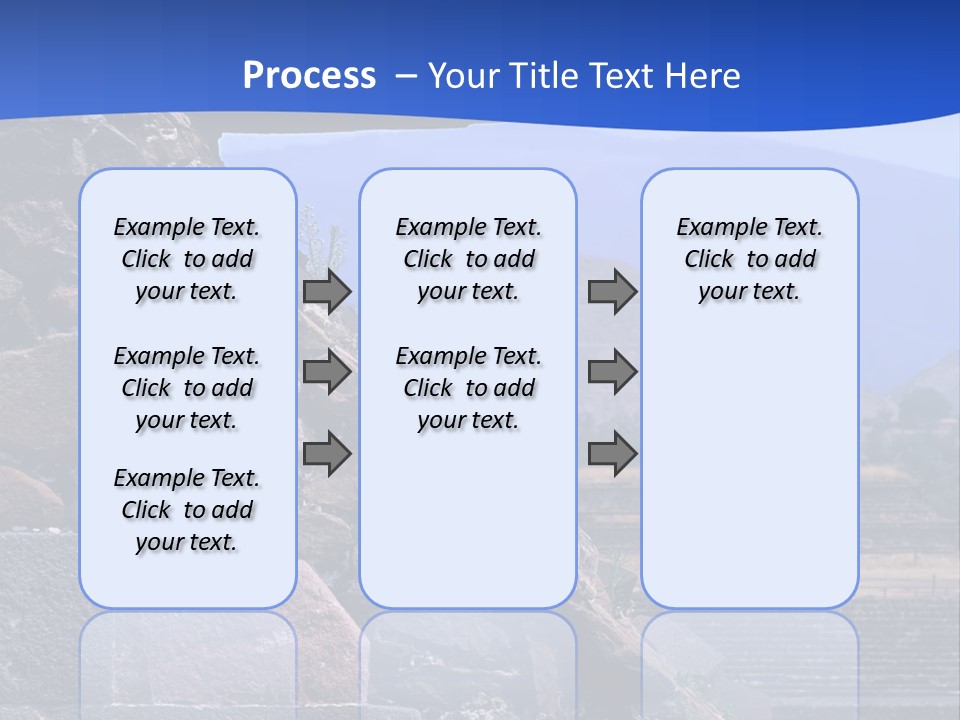 Process – Your Title Text Here

Example Text. Click to add your text.

Example Text. Click to add your text.

Example Text. Click to add your text.

Example Text. Click to add your text.

Example Text. Click to add your text.

Example Text. Click to add your text.